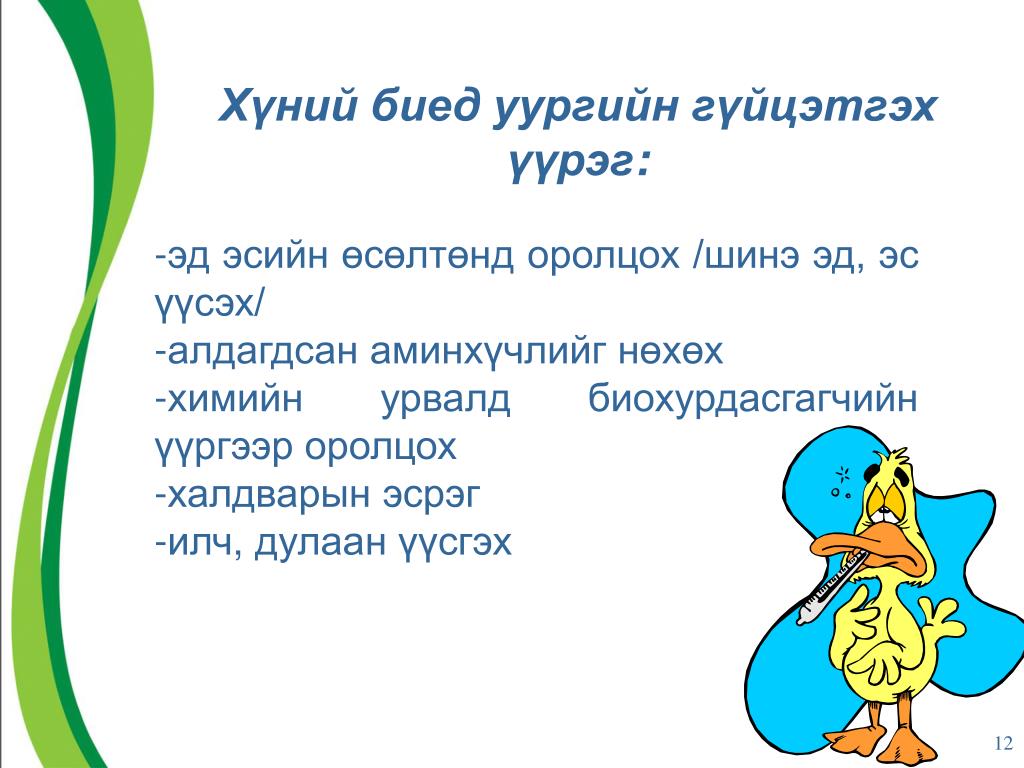 Хүний биед уургийн гүйцэтгэх үүрэг:

-эд эсийн өсөлтөнд оролцох /шинэ эд, эс үүсэх/
-алдагдсан аминхүчлийг нөхөх
-химийн урвалд биохурдасгагчийн үүргээр оролцох
-халдварын эсрэг
-илч, дулаан үүсгэх

12